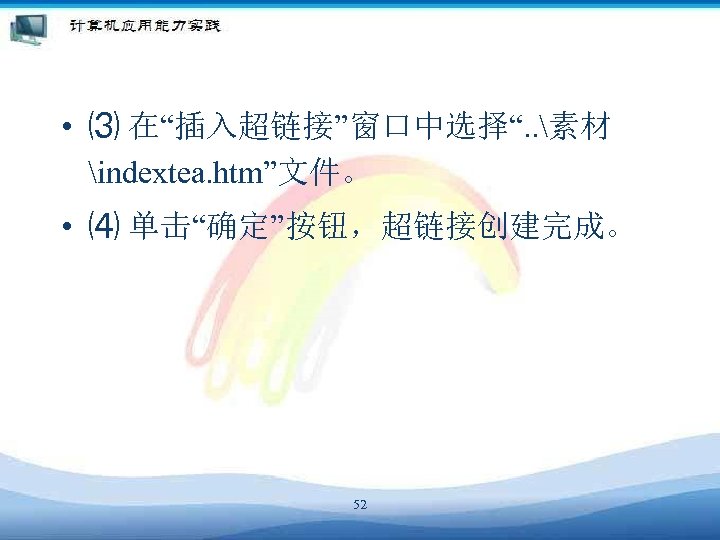 计算机应用能力实践

• ⑶ 在“插入超链接”窗口中选择“..\素材\indextea.htm”文件。

• ⑷ 单击“确定”按钮，超链接创建完成。

52